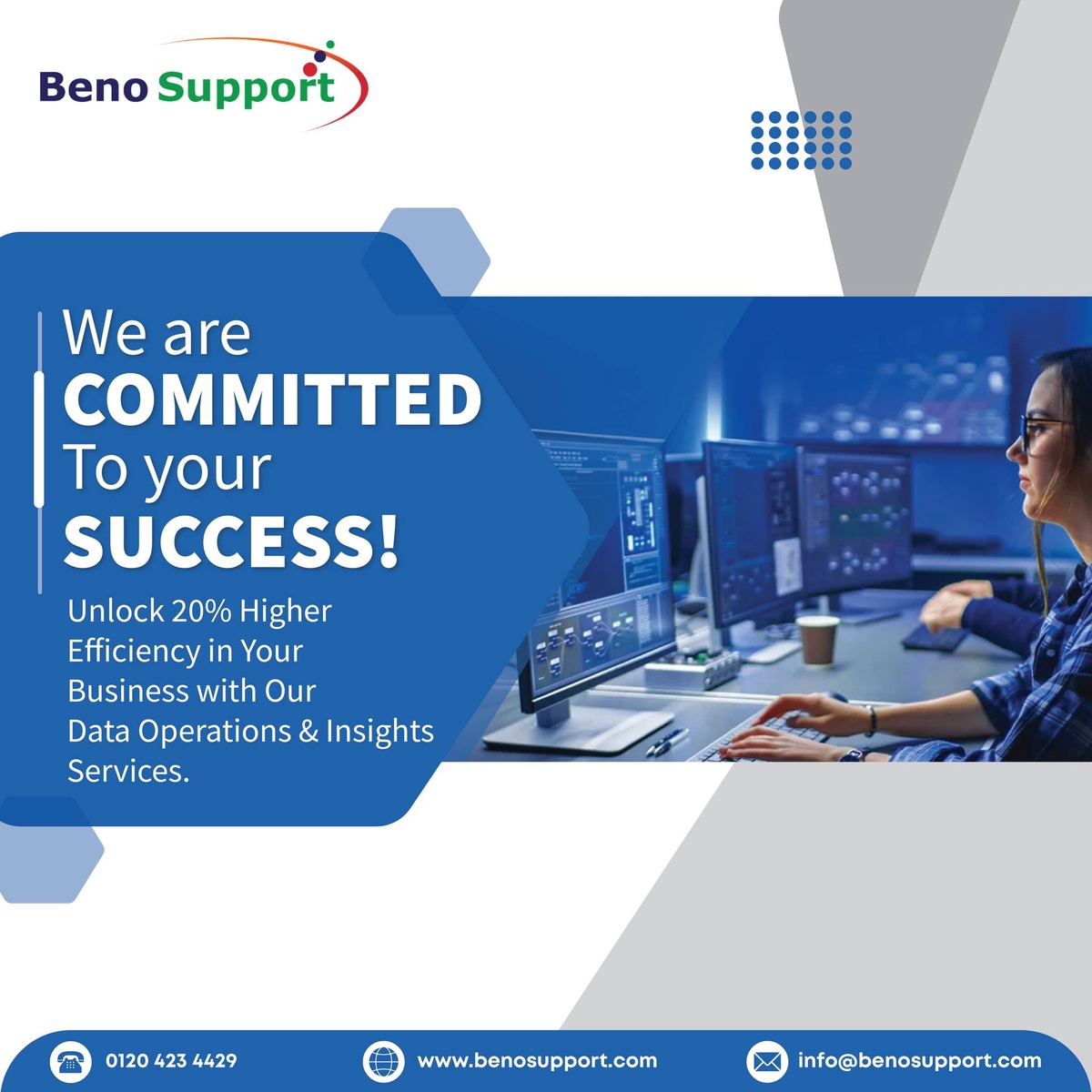 Beno Support

We are COMMITTED To your SUCCESS!

Unlock 20% Higher Efficiency in Your Business with Our Data Operations & Insights Services.

0120 423 4429

www.benosupport.com

info@benosupport.com